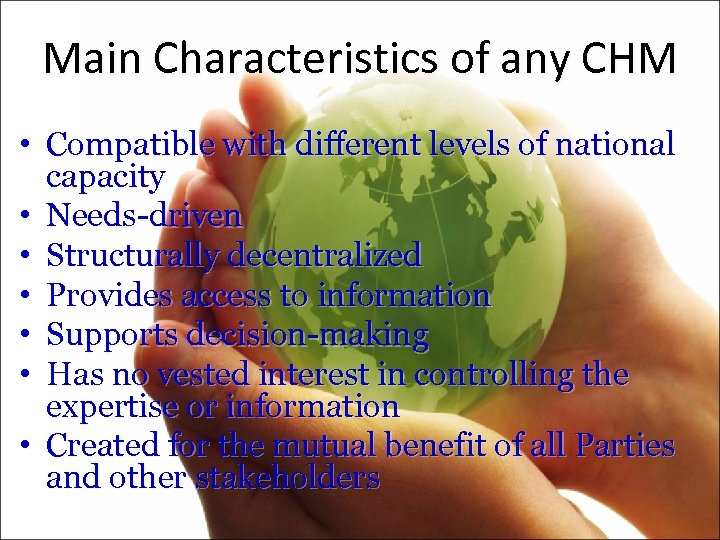 Main Characteristics of any CHM

• Compatible with different levels of national capacity
• Needs-driven
• Structurally decentralized
• Provides access to information
• Supports decision-making
• Has no vested interest in controlling the expertise or information
• Created for the mutual benefit of all Parties and other stakeholders